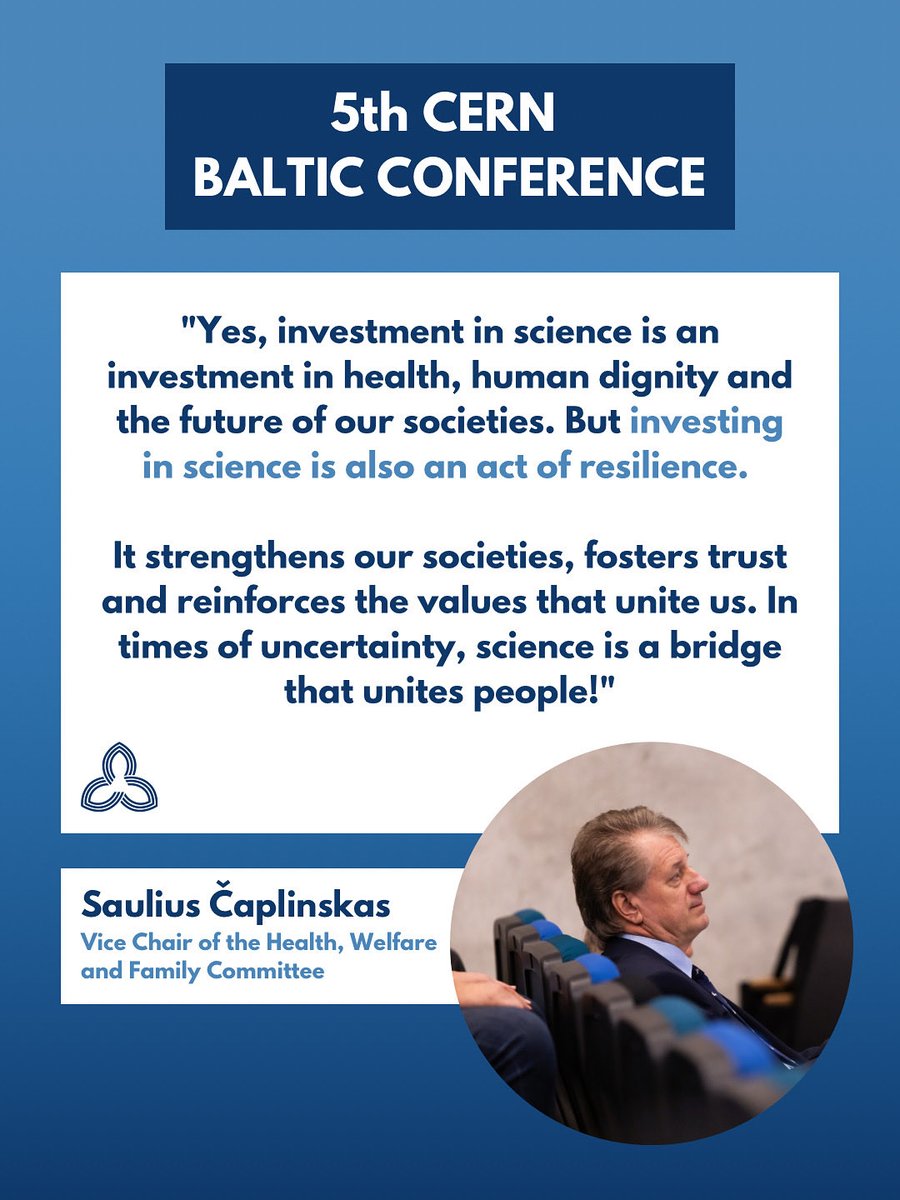 5th CERN
BALTIC CONFERENCE

"Yes, investment in science is an investment in health, human dignity and the future of our societies. But investing in science is also an act of resilience.

It strengthens our societies, fosters trust and reinforces the values that unite us. In times of uncertainty, science is a bridge that unites people!"

Saulius Čaplinskas
Vice Chair of the Health, Welfare and Family Committee